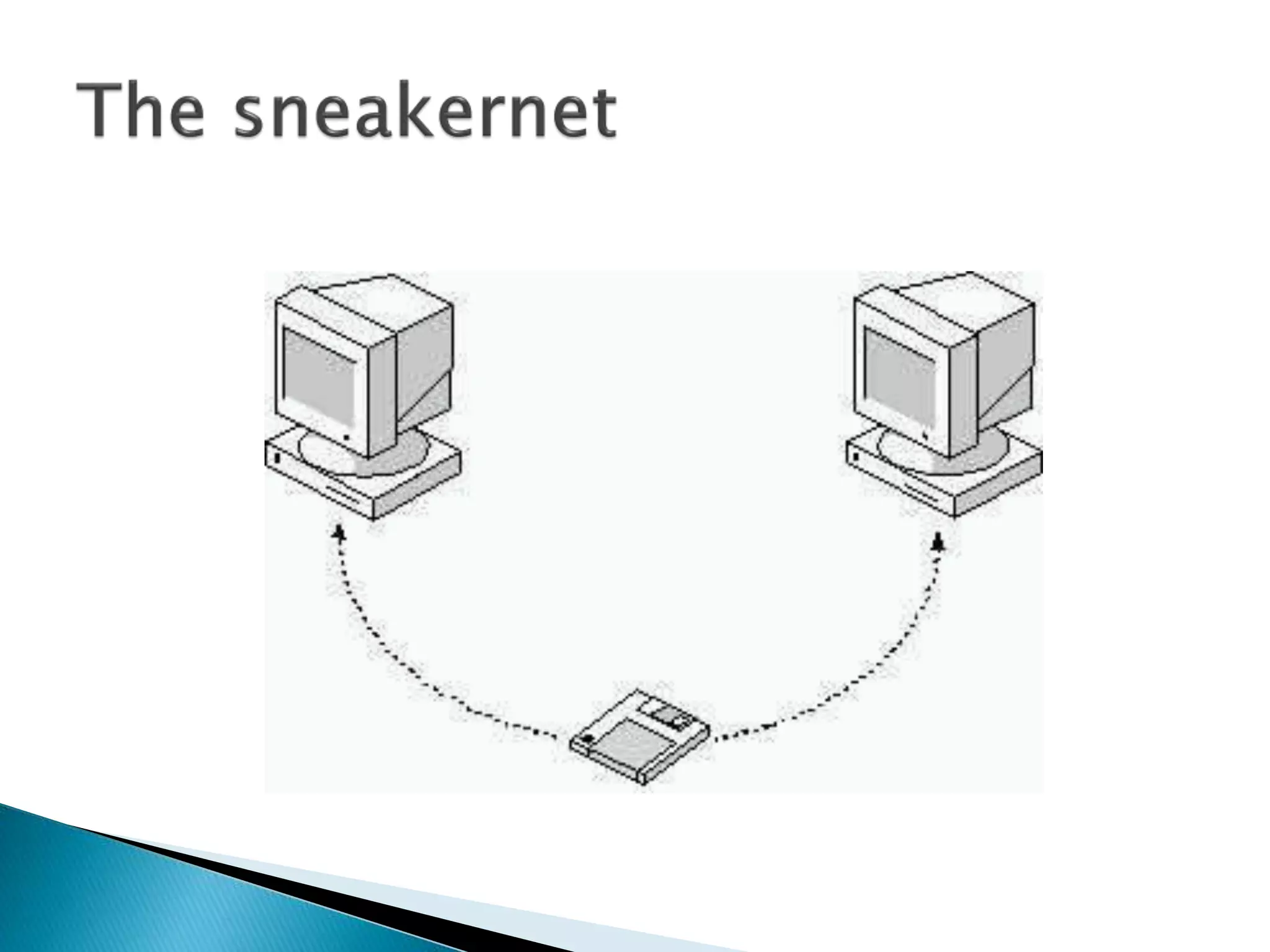 The sneakernet